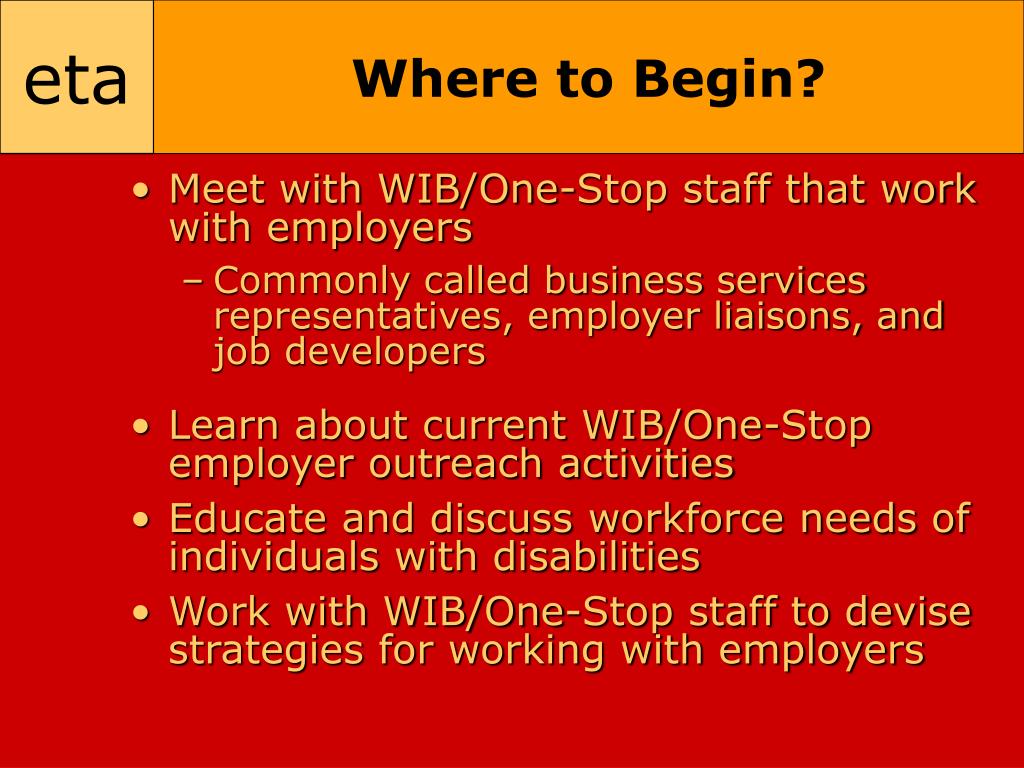 eta

Where to Begin?

• Meet with WIB/One-Stop staff that work with employers
– Commonly called business services representatives, employer liaisons, and job developers

• Learn about current WIB/One-Stop employer outreach activities
• Educate and discuss workforce needs of individuals with disabilities
• Work with WIB/One-Stop staff to devise strategies for working with employers